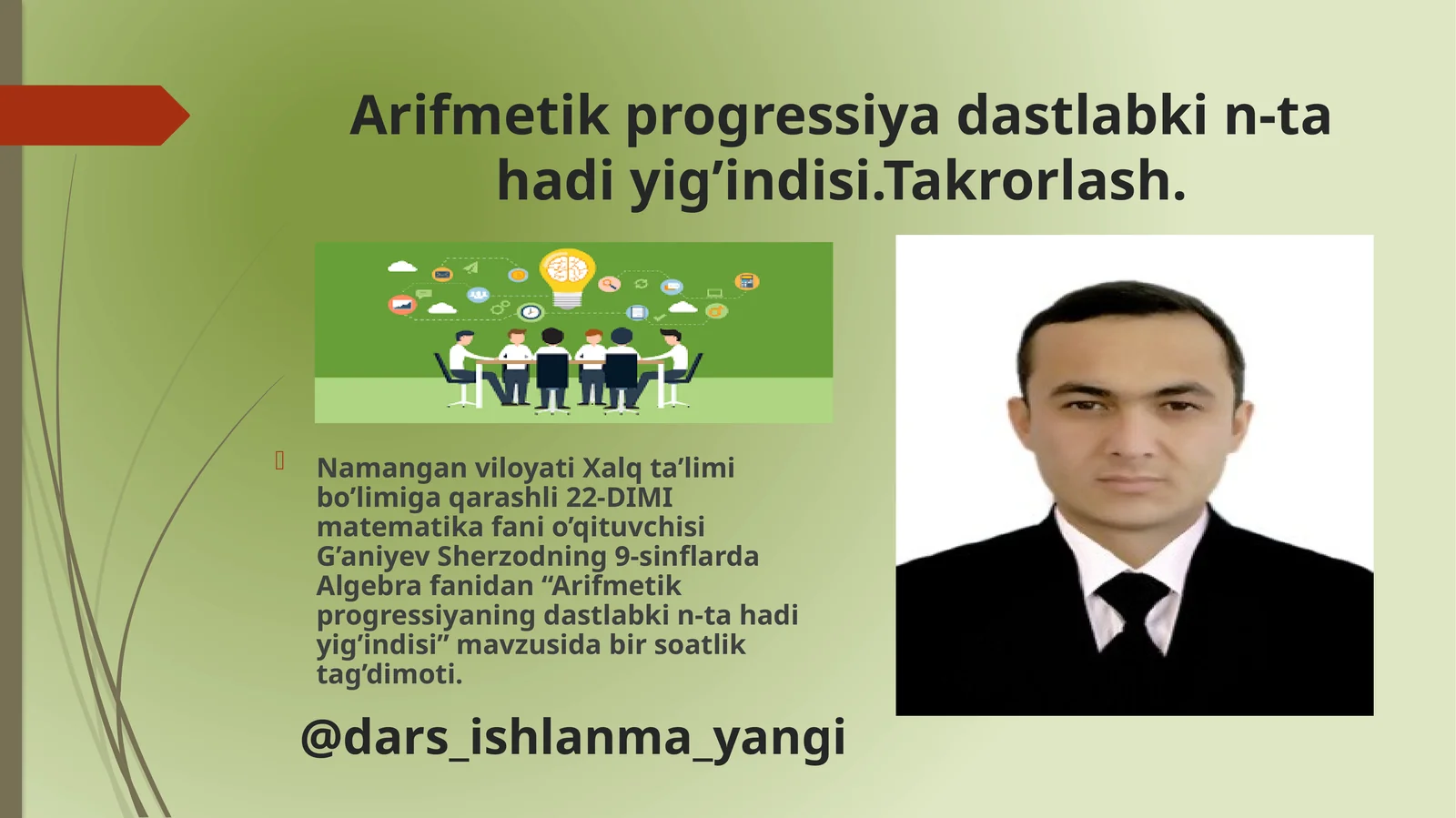 Arifmetik progressiya dastlabki n-ta hadi yig’indisi.Takrorlash.

Namangan viloyati Xalq ta’limi bo’limiga qarashli 22-DIMI matematika fani o’qituvchisi G’aniyev Sherzodning 9-sinflarda Algebra fanidan “Arifmetik progressiyaning dastlabki n-ta hadi yig’indisi” mavzusida bir soatlik tag’dimoti.

@dars_ishlanma_yangi